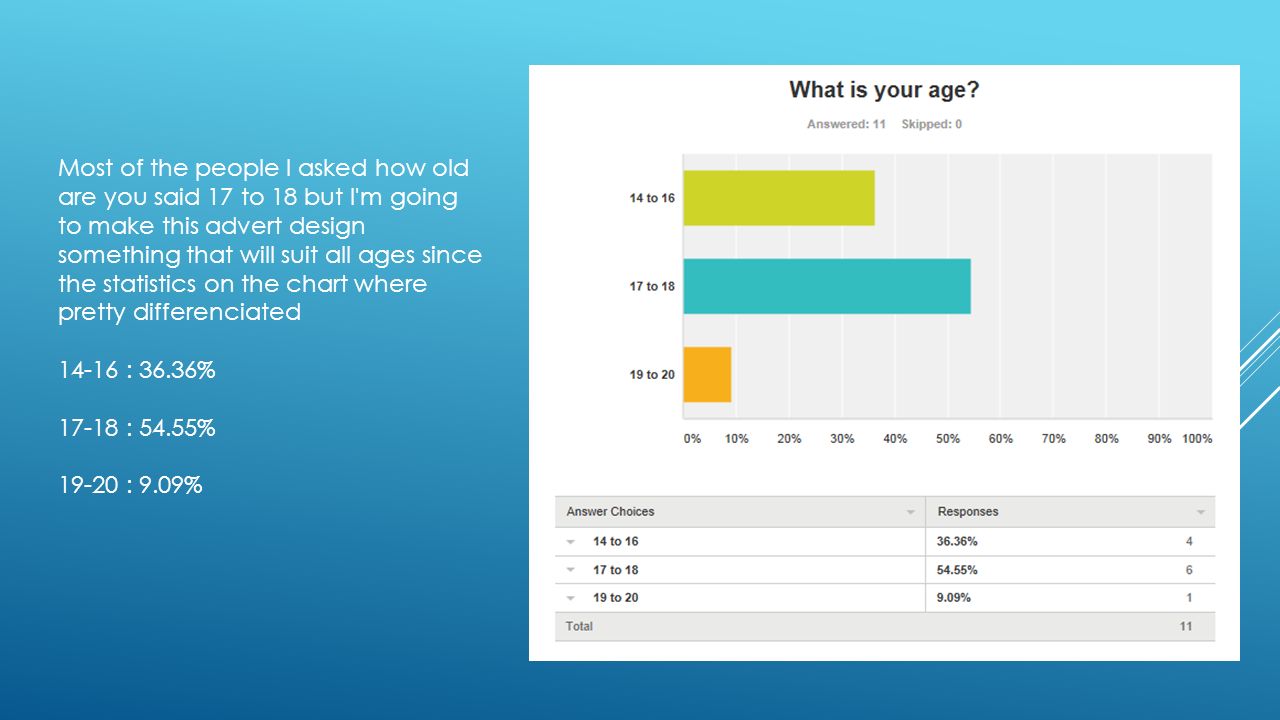 Most of the people I asked how old are you said 17 to 18 but I'm going to make this advert design something that will suit all ages since the statistics on the chart where pretty differenciated

14-16 : 36.36%

17-18 : 54.55%

19-20 : 9.09%

What is your age?

Answered: 11 Skipped: 0

14 to 16

17 to 18

19 to 20

0% 10% 20% 30% 40% 50% 60% 70% 80% 90% 100%

| Answer Choices | Responses | |
|---|---|---|
| 14 to 16 | 36.36% | 4 |
| 17 to 18 | 54.55% | 6 |
| 19 to 20 | 9.09% | 1 |
| Total | | 11 |